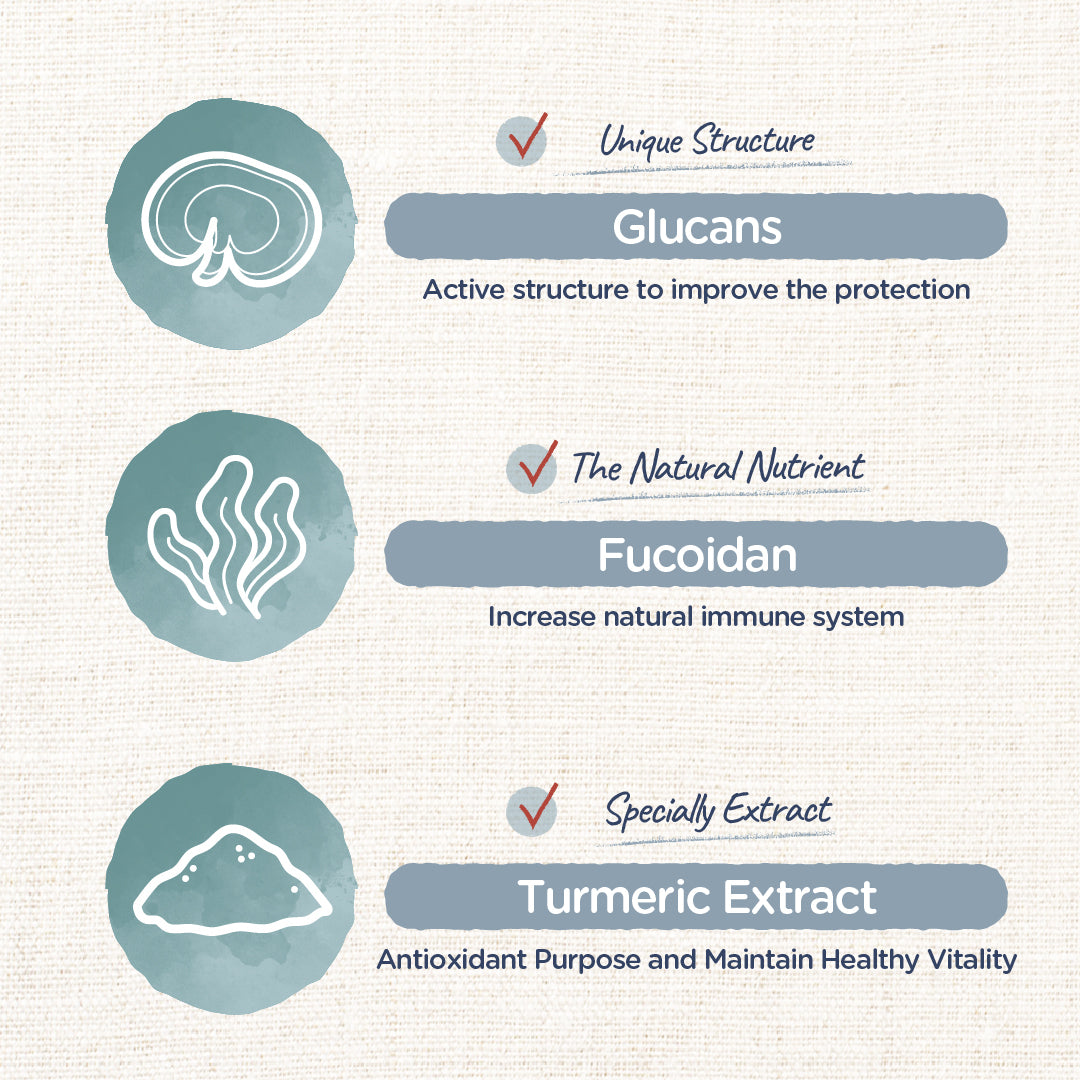 Unique Structure

Glucans

Active structure to improve the protection

The Natural Nutrient

Fucoidan

Increase natural immune system

Specially Extract

Turmeric Extract

Antioxidant Purpose and Maintain Healthy Vitality